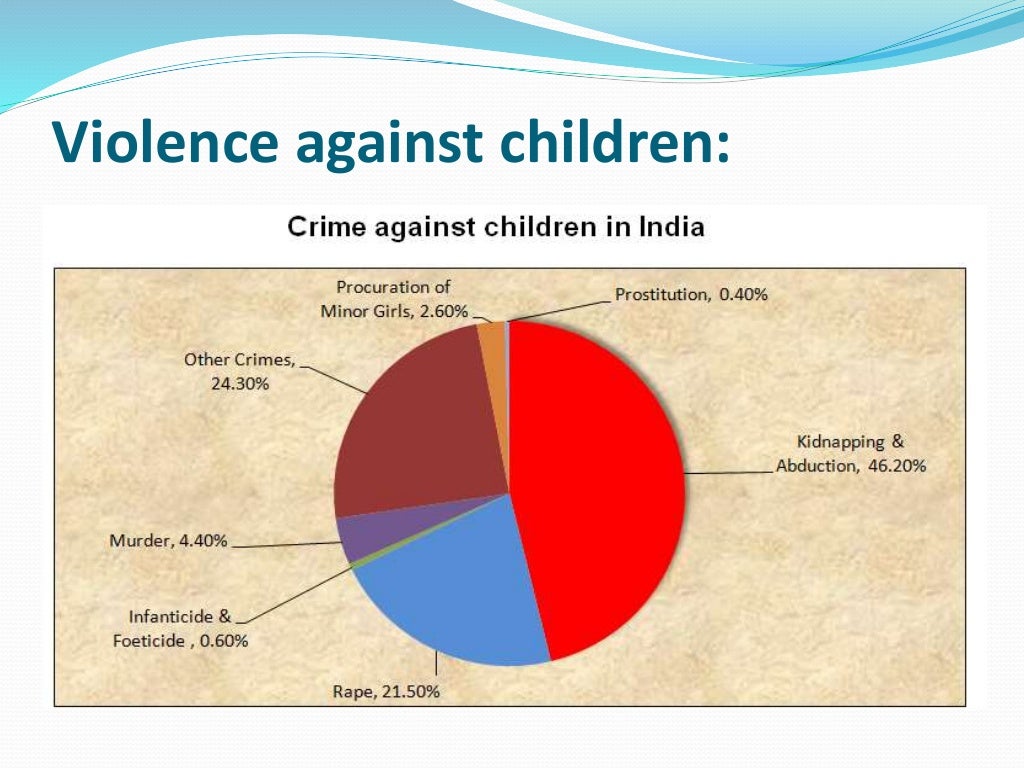 Violence against children:

Crime against children in India

Procuration of Minor Girls, 2.60%

Prostitution, 0.40%

Other Crimes, 24.30%

Kidnapping & Abduction, 46.20%

Murder, 4.40%

Infanticide & Foeticide , 0.60%

Rape, 21.50%